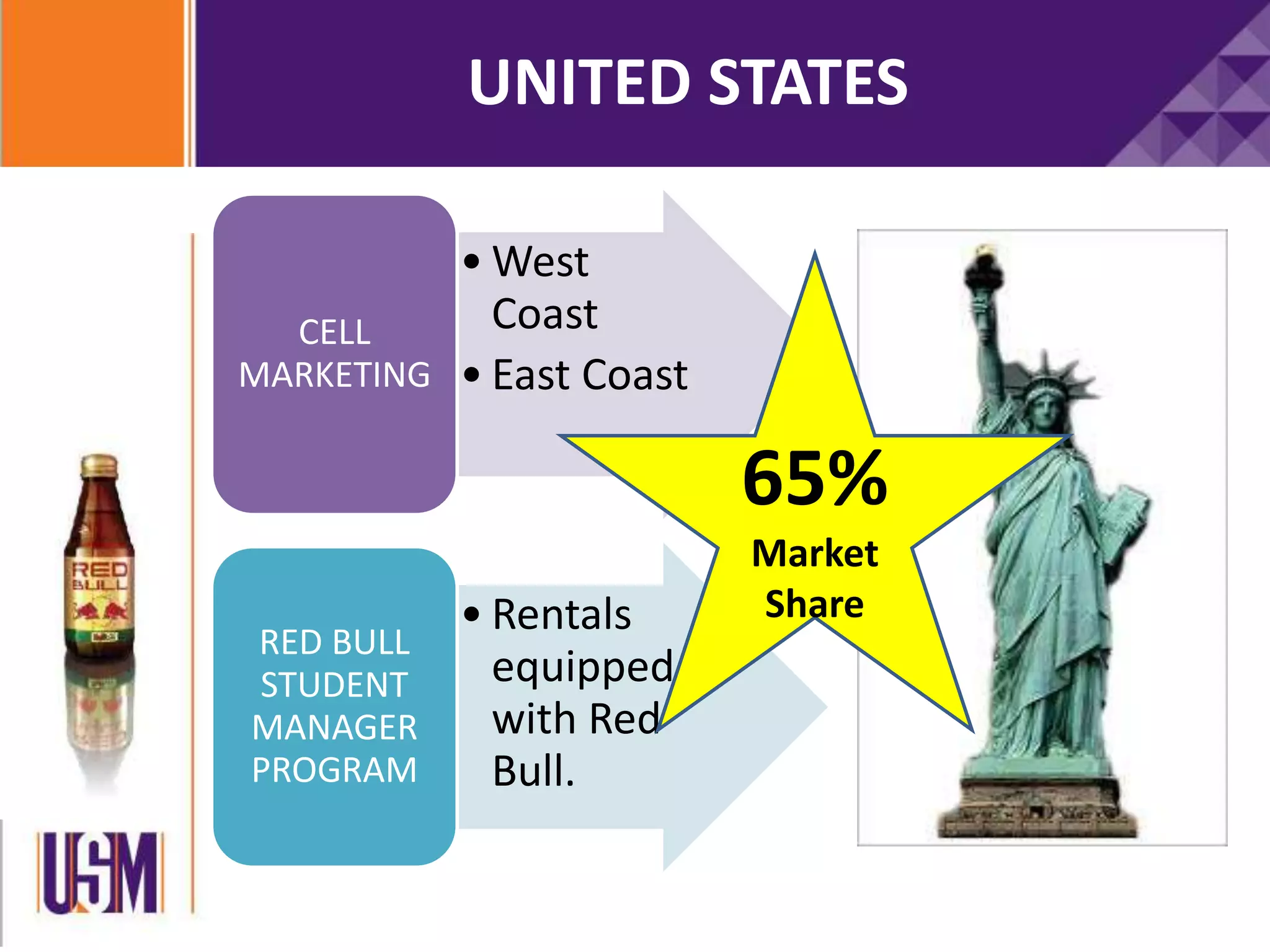 UNITED STATES

CELL MARKETING

• West Coast
• East Coast

RED BULL STUDENT MANAGER PROGRAM

• Rentals equipped with Red Bull.

65%
Market Share

RED BULL

USM